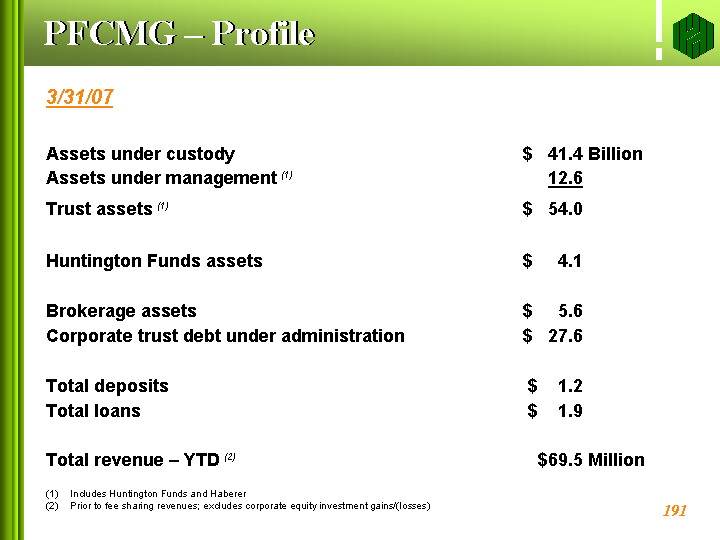 PFCMG – Profile

3/31/07

| | |
|---|---|
| Assets under custody | $ 41.4 Billion |
| Assets under management $^{(1)}$ | 12.6 |
| Trust assets $^{(1)}$ | $ 54.0 |
| Huntington Funds assets | $ 4.1 |
| Brokerage assets | $ 5.6 |
| Corporate trust debt under administration | $ 27.6 |
| Total deposits | $ 1.2 |
| Total loans | $ 1.9 |
| Total revenue – YTD $^{(2)}$ | $69.5 Million |

(1) Includes Huntington Funds and Haberer
(2) Prior to fee sharing revenues; excludes corporate equity investment gains/(losses)

191